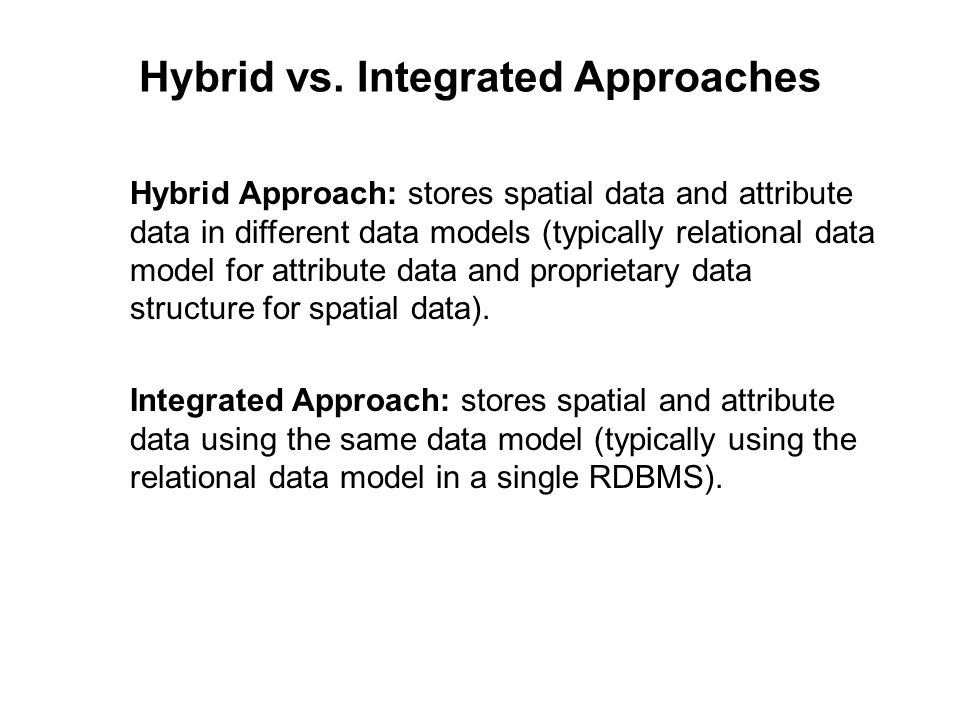 Hybrid vs. Integrated Approaches

Hybrid Approach: stores spatial data and attribute data in different data models (typically relational data model for attribute data and proprietary data structure for spatial data).

Integrated Approach: stores spatial and attribute data using the same data model (typically using the relational data model in a single RDBMS).